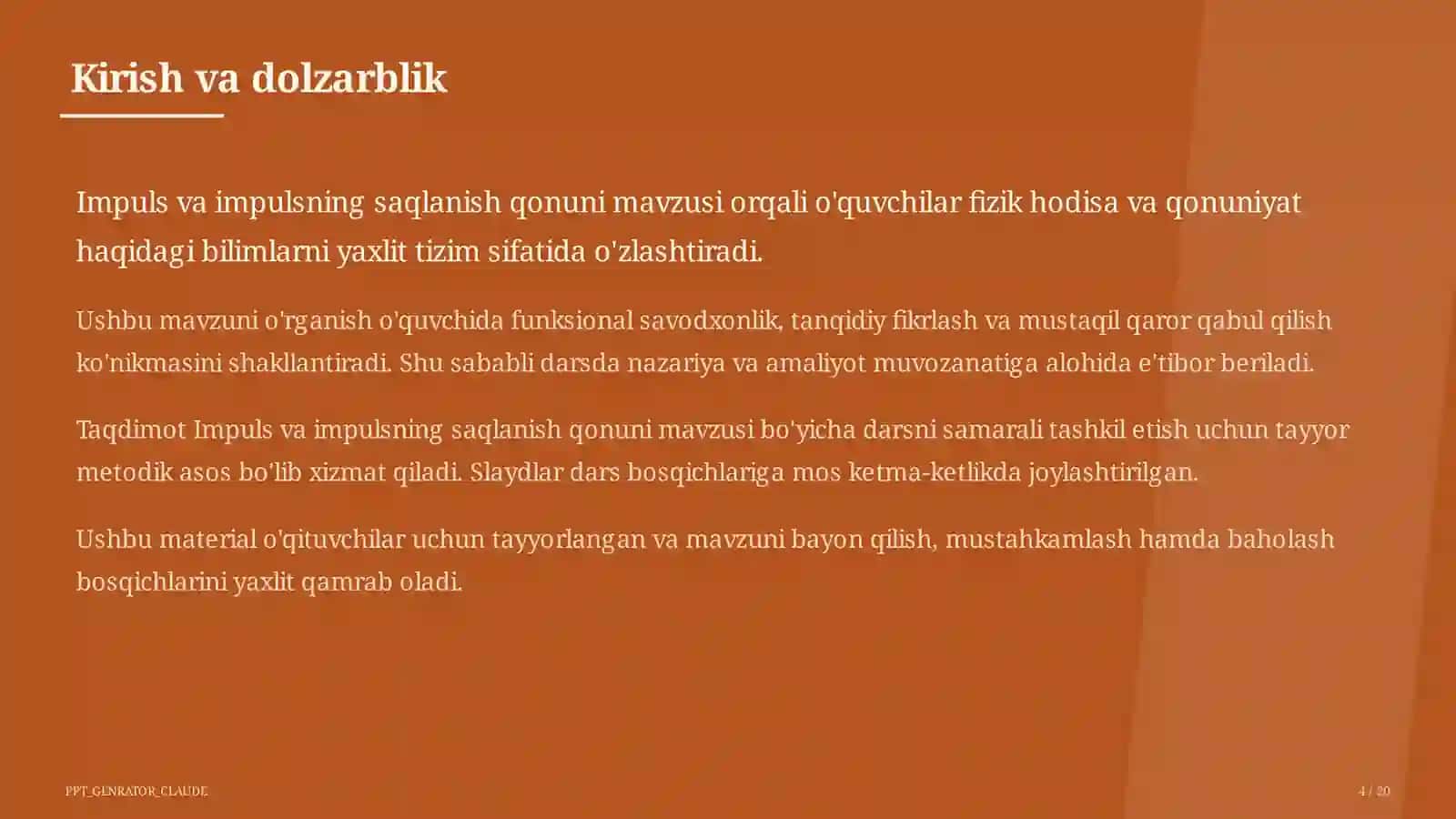 Kirish va dolzarblik

Impuls va impulsning saqlanish qonuni mavzusi orqali o'quvchilar fizik hodisa va qonuniyat haqidagi bilimlarni yaxlit tizim sifatida o'zlashtiradi.

Ushbu mavzuni o'rganish o'quvchida funksional savodxonlik, tanqidiy fikrlash va mustaqil qaror qabul qilish ko'nikmasini shakllantiradi. Shu sababli darsda nazariya va amaliyot muvozanatiga alohida e'tibor beriladi.

Taqdimot Impuls va impulsning saqlanish qonuni mavzusi bo'yicha darsni samarali tashkil etish uchun tayyor metodik asos bo'lib xizmat qiladi. Slaydlar dars bosqichlariga mos ketma-ketlikda joylashtirilgan.

Ushbu material o'qituvchilar uchun tayyorlangan va mavzuni bayon qilish, mustahkamlash hamda baholash bosqichlarini yaxlit qamrab oladi.

PPT_GENRATOR_CLAUDE

4 / 20